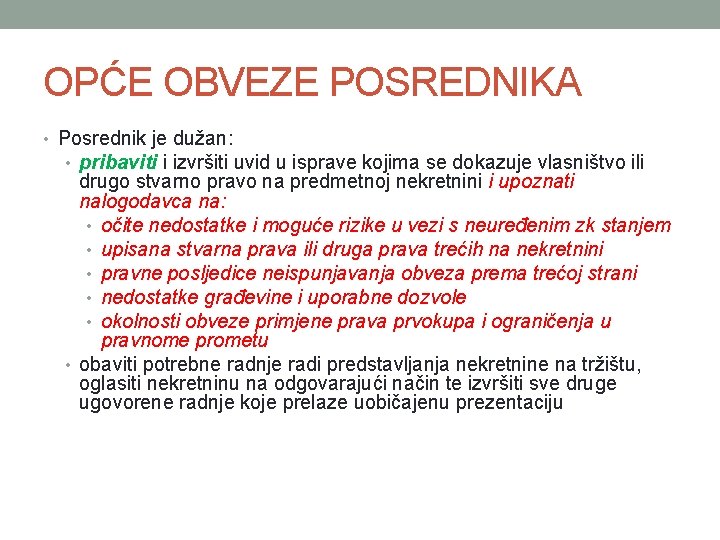 OPĆE OBVEZE POSREDNIKA

• Posrednik je dužan:
• pribaviti i izvršiti uvid u isprave kojima se dokazuje vlasništvo ili drugo stvarno pravo na predmetnoj nekretnini i upoznati nalogodavca na:
• očite nedostatke i moguće rizike u vezi s neuređenim zk stanjem
• upisana stvarna prava ili druga prava trećih na nekretnini
• pravne posljedice neispunjavanja obveza prema trećoj strani
• nedostatke građevine i uporabne dozvole
• okolnosti obveze primjene prava prvokupa i ograničenja u pravnome prometu
• obaviti potrebne radnje radi predstavljanja nekretnine na tržištu, oglasiti nekretninu na odgovarajući način te izvršiti sve druge ugovorene radnje koje prelaze uobičajenu prezentaciju